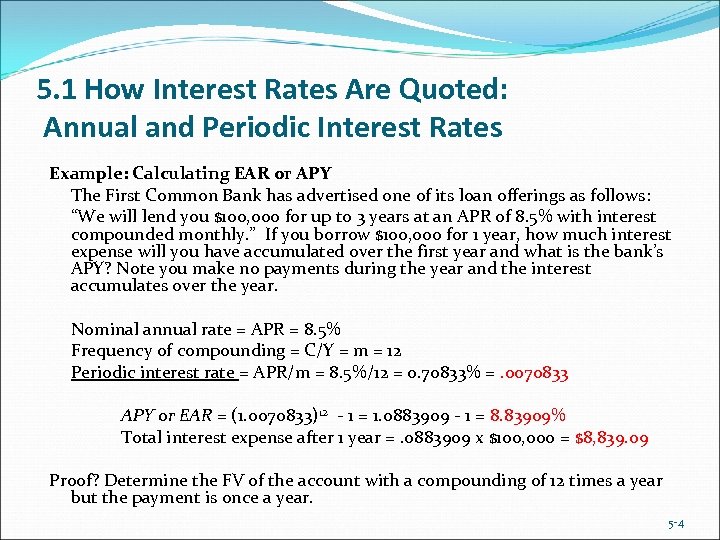 5.1 How Interest Rates Are Quoted: Annual and Periodic Interest Rates

Example: Calculating EAR or APY

The First Common Bank has advertised one of its loan offerings as follows: “We will lend you $100,000 for up to 3 years at an APR of 8.5% with interest compounded monthly.” If you borrow $100,000 for 1 year, how much interest expense will you have accumulated over the first year and what is the bank’s APY? Note you make no payments during the year and the interest accumulates over the year.

Nominal annual rate = APR = 8.5%
Frequency of compounding = C/Y = m = 12
Periodic interest rate = APR/m = 8.5%/12 = 0.70833% = .0070833

APY or EAR = $(1.0070833)^{12}$ - 1 = 1.0883909 - 1 = 8.83909%
Total interest expense after 1 year = .0883909 x $100,000 = $8,839.09

Proof? Determine the FV of the account with a compounding of 12 times a year but the payment is once a year.

5-4